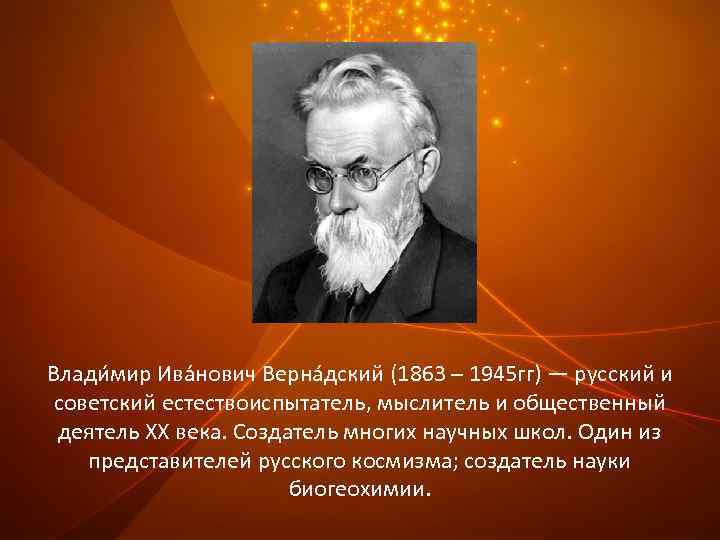 Влади́мир Ива́нович Верна́дский (1863 – 1945гг) — русский и советский естествоиспытатель, мыслитель и общественный деятель XX века. Создатель многих научных школ. Один из представителей русского космизма; создатель науки биогеохимии.